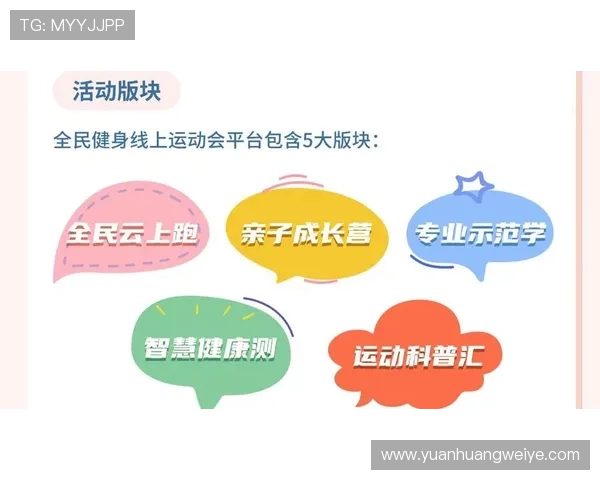 TG: MYYJJPP

活动版块

全民健身线上运动会平台包含5大版块：

全民云上跑

亲子成长营

专业示范学

智慧健康测

运动科普汇

www.yuanhuangweiye.com